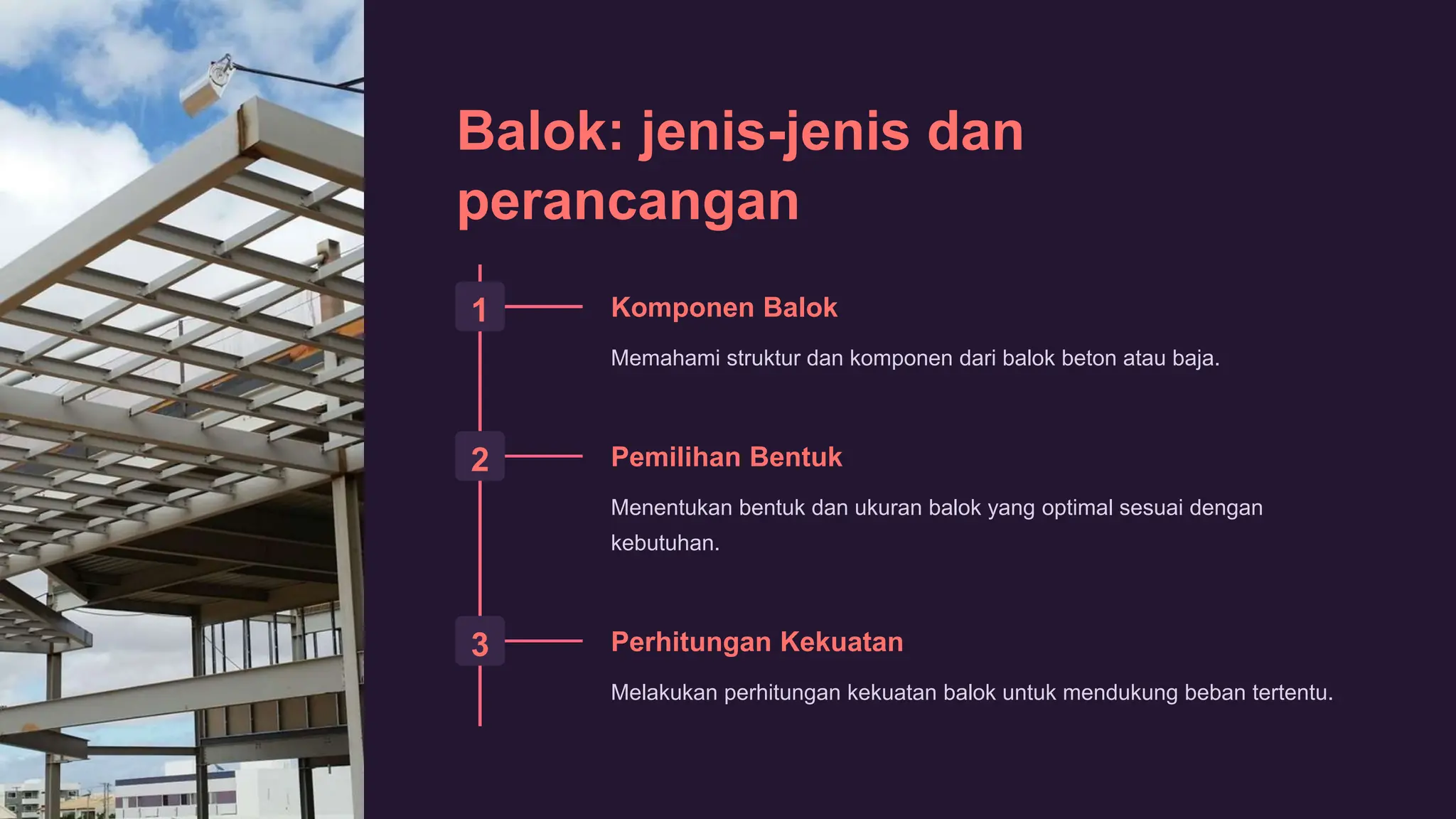 Balok: jenis-jenis dan perancangan

1

Komponen Balok

Memahami struktur dan komponen dari balok beton atau baja.

2

Pemilihan Bentuk

Menentukan bentuk dan ukuran balok yang optimal sesuai dengan kebutuhan.

3

Perhitungan Kekuatan

Melakukan perhitungan kekuatan balok untuk mendukung beban tertentu.